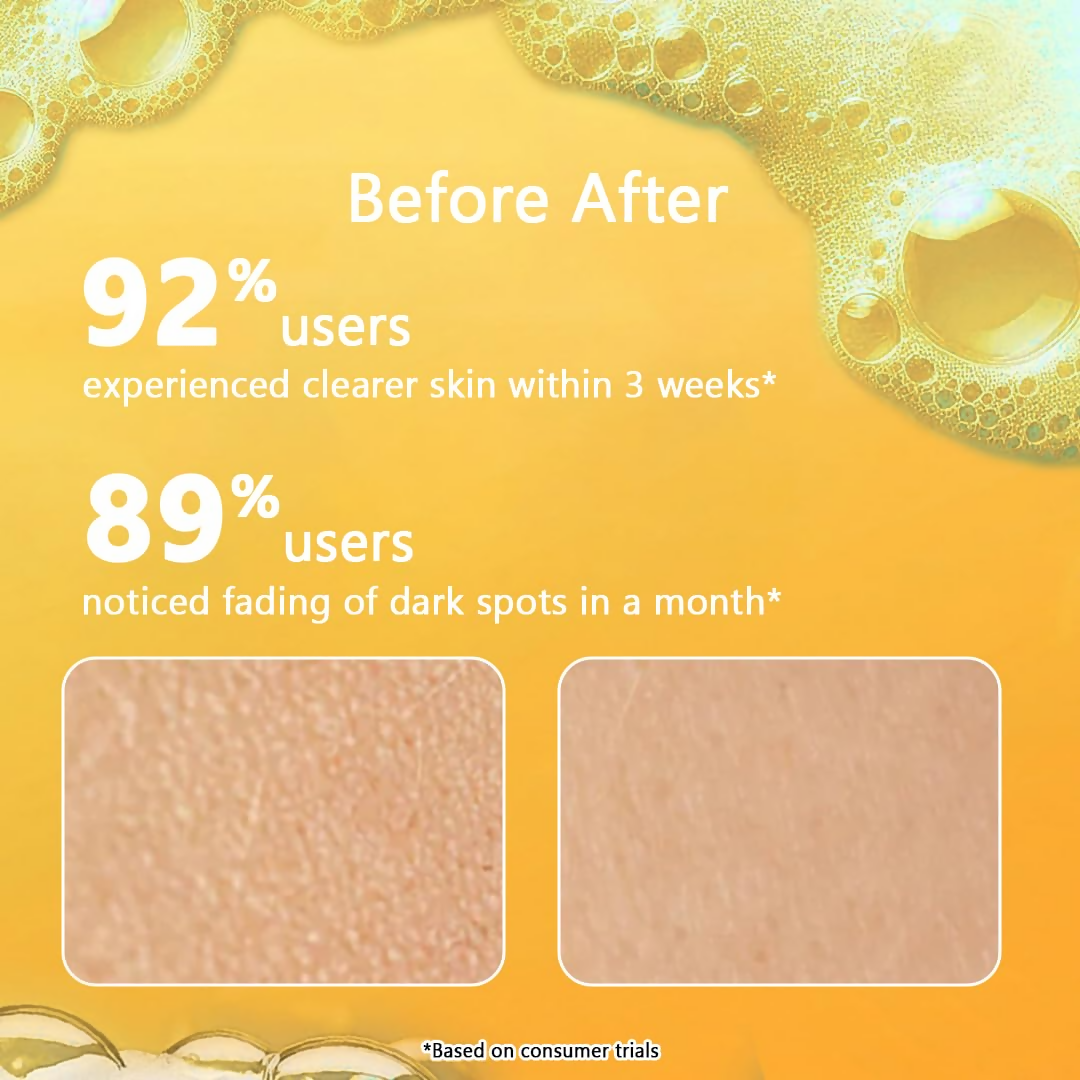 Before After

92% users
experienced clearer skin within 3 weeks*

89% users
noticed fading of dark spots in a month*

*Based on consumer trials